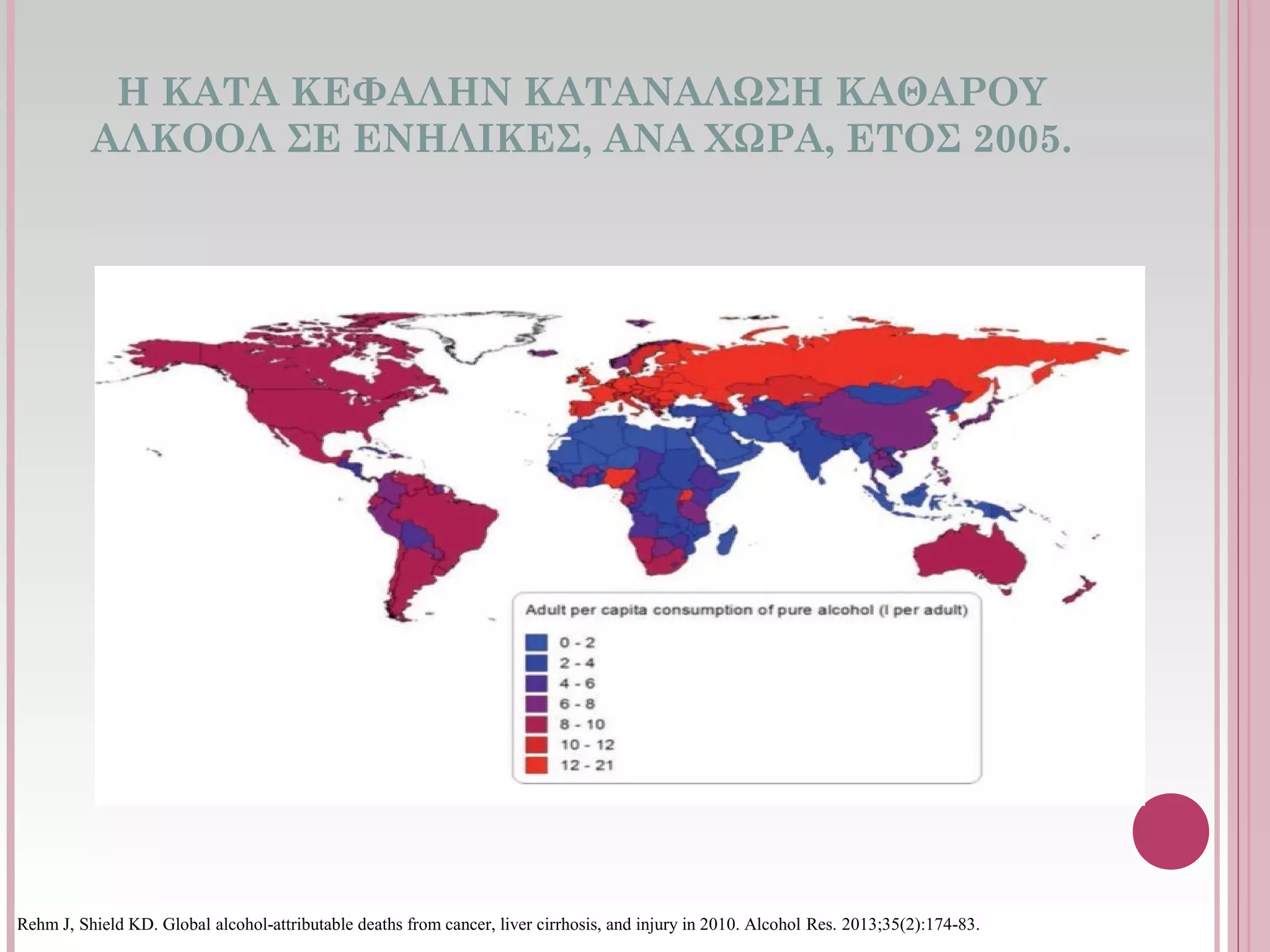 Η ΚΑΤΑ ΚΕΦΑΛΗΝ ΚΑΤΑΝΑΛΩΣΗ ΚΑΘΑΡΟΥ ΑΛΚΟΟΛ ΣΕ ΕΝΗΛΙΚΕΣ, ΑΝΑ ΧΩΡΑ, ΕΤΟΣ 2005.

Adult per capita consumption of pure alcohol (l per adult)

0 - 2
2 - 4
4 - 6
6 - 8
8 - 10
10 - 12
12 - 21

Rehm J, Shield KD. Global alcohol-attributable deaths from cancer, liver cirrhosis, and injury in 2010. Alcohol Res. 2013;35(2):174-83.